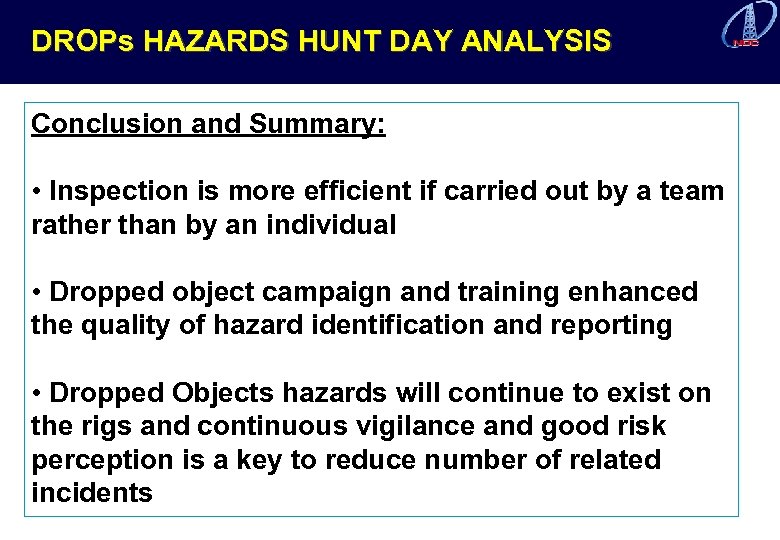 DROPs HAZARDS HUNT DAY ANALYSIS

NDC

Conclusion and Summary:

• Inspection is more efficient if carried out by a team rather than by an individual

• Dropped object campaign and training enhanced the quality of hazard identification and reporting

• Dropped Objects hazards will continue to exist on the rigs and continuous vigilance and good risk perception is a key to reduce number of related incidents